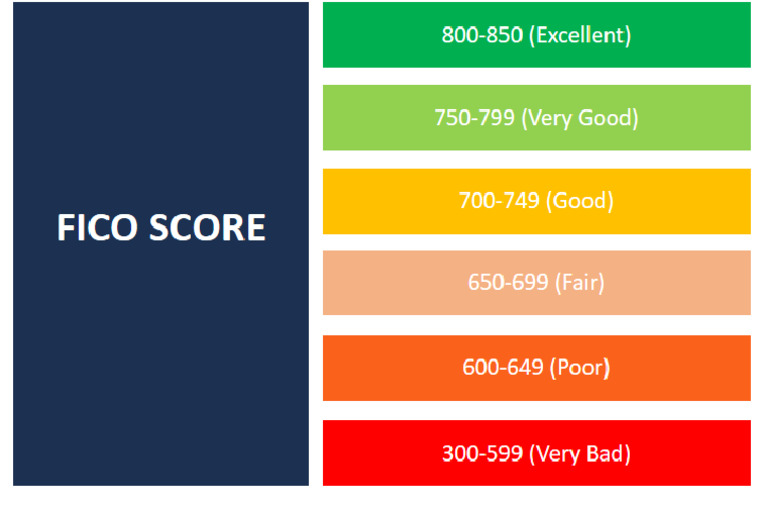 FICO SCORE

800-850 (Excellent)

750-799 (Very Good)

700-749 (Good)

650-699 (Fair)

600-649 (Poor)

300-599 (Very Bad)